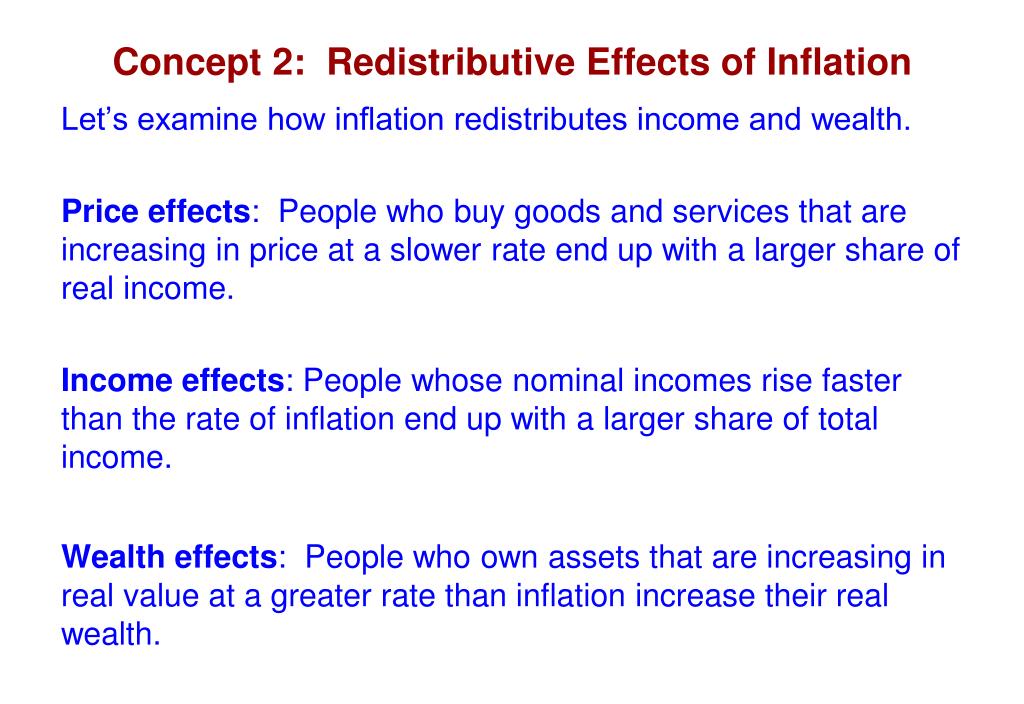 Concept 2: Redistributive Effects of Inflation

Let's examine how inflation redistributes income and wealth.

Price effects: People who buy goods and services that are increasing in price at a slower rate end up with a larger share of real income.

Income effects: People whose nominal incomes rise faster than the rate of inflation end up with a larger share of total income.

Wealth effects: People who own assets that are increasing in real value at a greater rate than inflation increase their real wealth.